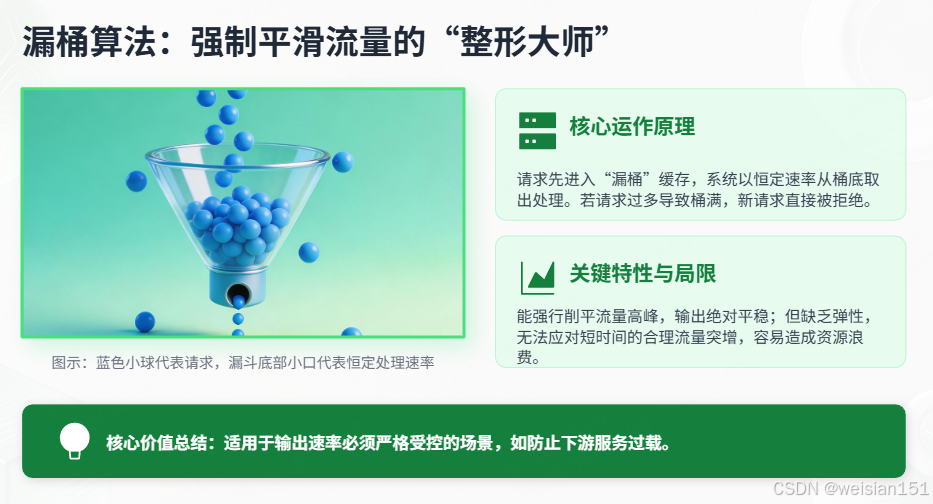 漏桶算法：强制平滑流量的“整形大师”

图示：蓝色小球代表请求，漏斗底部小口代表恒定处理速率

核心运作原理

请求先进入“漏桶”缓存，系统以恒定速率从桶底取出处理。若请求过多导致桶满，新请求直接被拒绝。

关键特性与局限

能强行削平流量高峰，输出绝对平稳；但缺乏弹性，无法应对短时间的合理流量突增，容易造成资源浪费。

核心价值总结：适用于输出速率必须严格受控的场景，如防止下游服务过载。

CSDN @weisian151